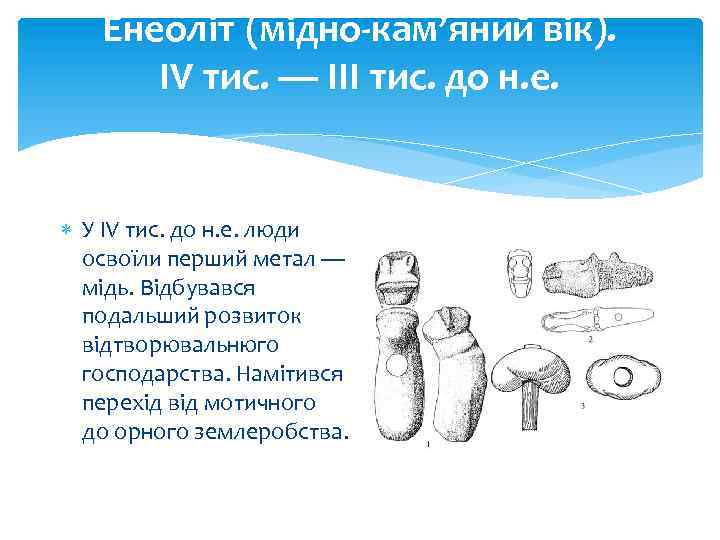 Енеоліт (мідно-кам'яний вік). IV тис. — III тис. до н.е.

У IV тис. до н.е. люди освоїли перший метал — мідь. Відбувався подальший розвиток відтворювального господарства. Намітився перехід від мотичного до орного землеробства.

1

2

3